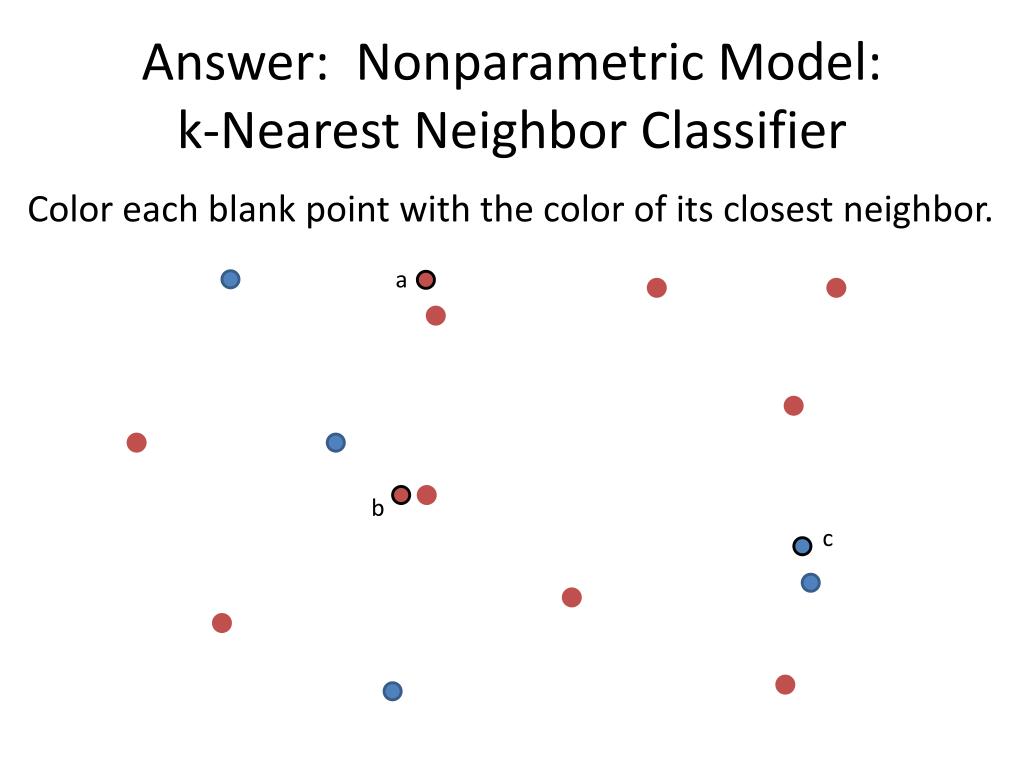 Answer: Nonparametric Model:
k-Nearest Neighbor Classifier

Color each blank point with the color of its closest neighbor.

a

b

c